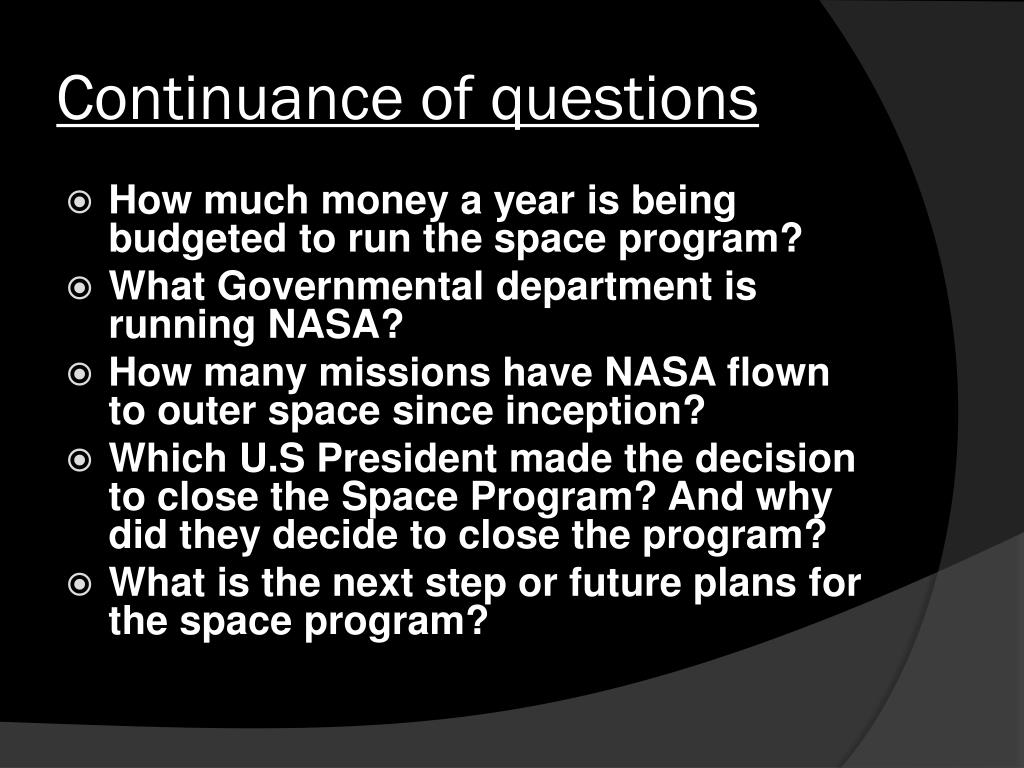 Continuance of questions

How much money a year is being budgeted to run the space program?
What Governmental department is running NASA?
How many missions have NASA flown to outer space since inception?
Which U.S President made the decision to close the Space Program? And why did they decide to close the program?
What is the next step or future plans for the space program?